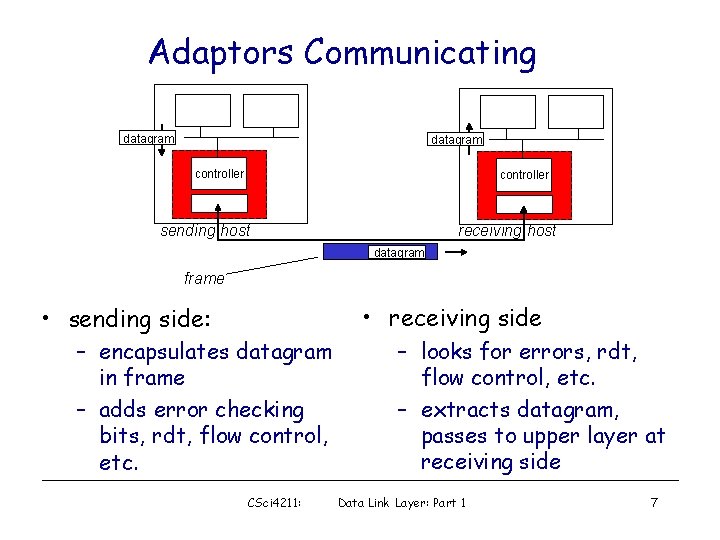 Adaptors Communicating

datagram

controller

sending host

datagram

controller

receiving host

datagram

frame

• sending side:
– encapsulates datagram in frame
– adds error checking bits, rdt, flow control, etc.

• receiving side
– looks for errors, rdt, flow control, etc.
– extracts datagram, passes to upper layer at receiving side

CSci4211: Data Link Layer: Part 1 7